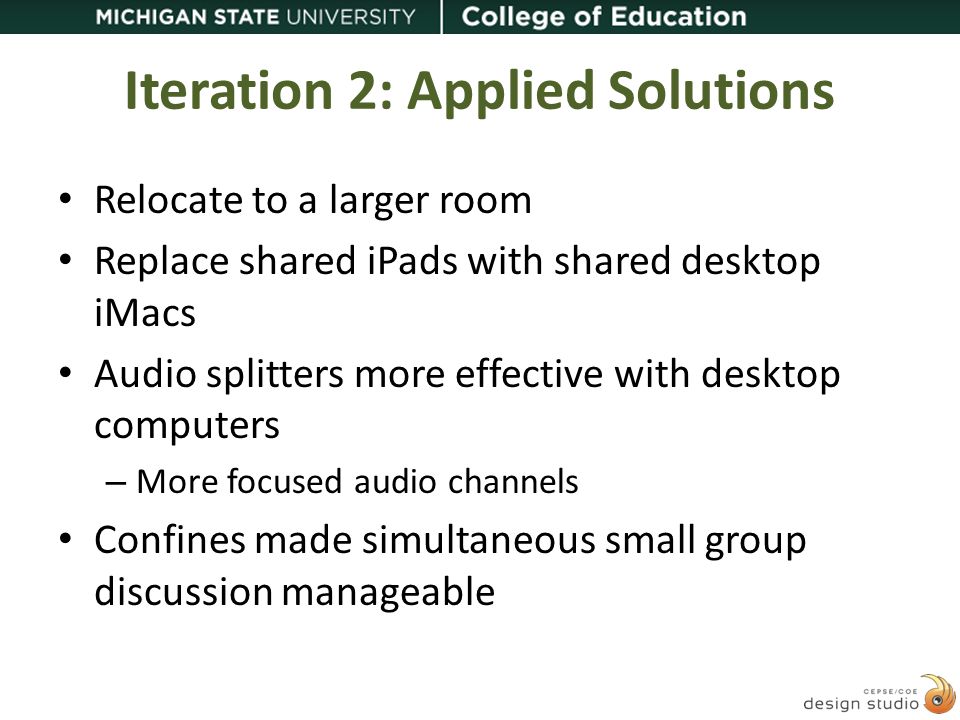 MICHIGAN STATE UNIVERSITY | College of Education

Iteration 2: Applied Solutions

• Relocate to a larger room
• Replace shared iPads with shared desktop iMacs
• Audio splitters more effective with desktop computers
– More focused audio channels
• Confines made simultaneous small group discussion manageable

CEPSE/COE
design studio